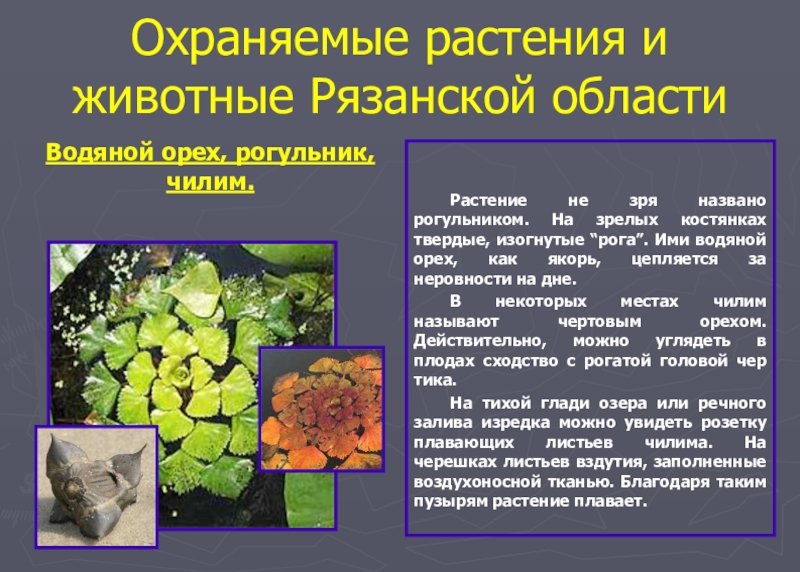 Охраняемые растения и животные Рязанской области

Водяной орех, рогульник, чилим.

Растение не зря названо рогульником. На зрелых костянках твердые, изогнутые "рога". Ими водяной орех, как якорь, цепляется за неровности на дне.

В некоторых местах чилим называют чертовым орехом. Действительно, можно углядеть в плодах сходство с рогатой головой чер тика.

На тихой глади озера или речного залива изредка можно увидеть розетку плавающих листьев чилима. На черешках листьев вздутия, заполненные воздухоносной тканью. Благодаря таким пузырям растение плавает.